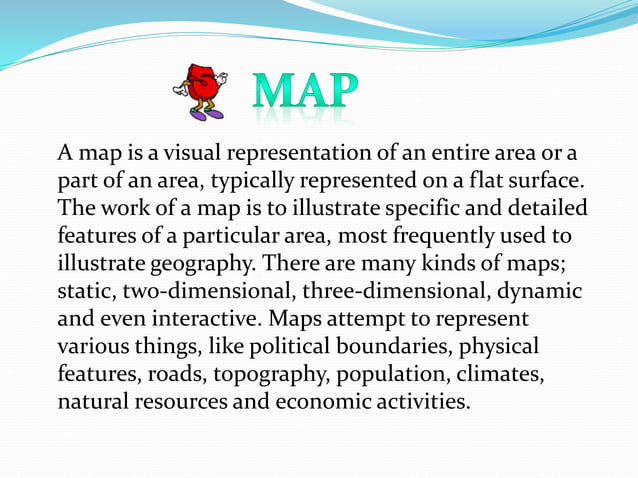 MAP

A map is a visual representation of an entire area or a part of an area, typically represented on a flat surface. The work of a map is to illustrate specific and detailed features of a particular area, most frequently used to illustrate geography. There are many kinds of maps; static, two-dimensional, three-dimensional, dynamic and even interactive. Maps attempt to represent various things, like political boundaries, physical features, roads, topography, population, climates, natural resources and economic activities.